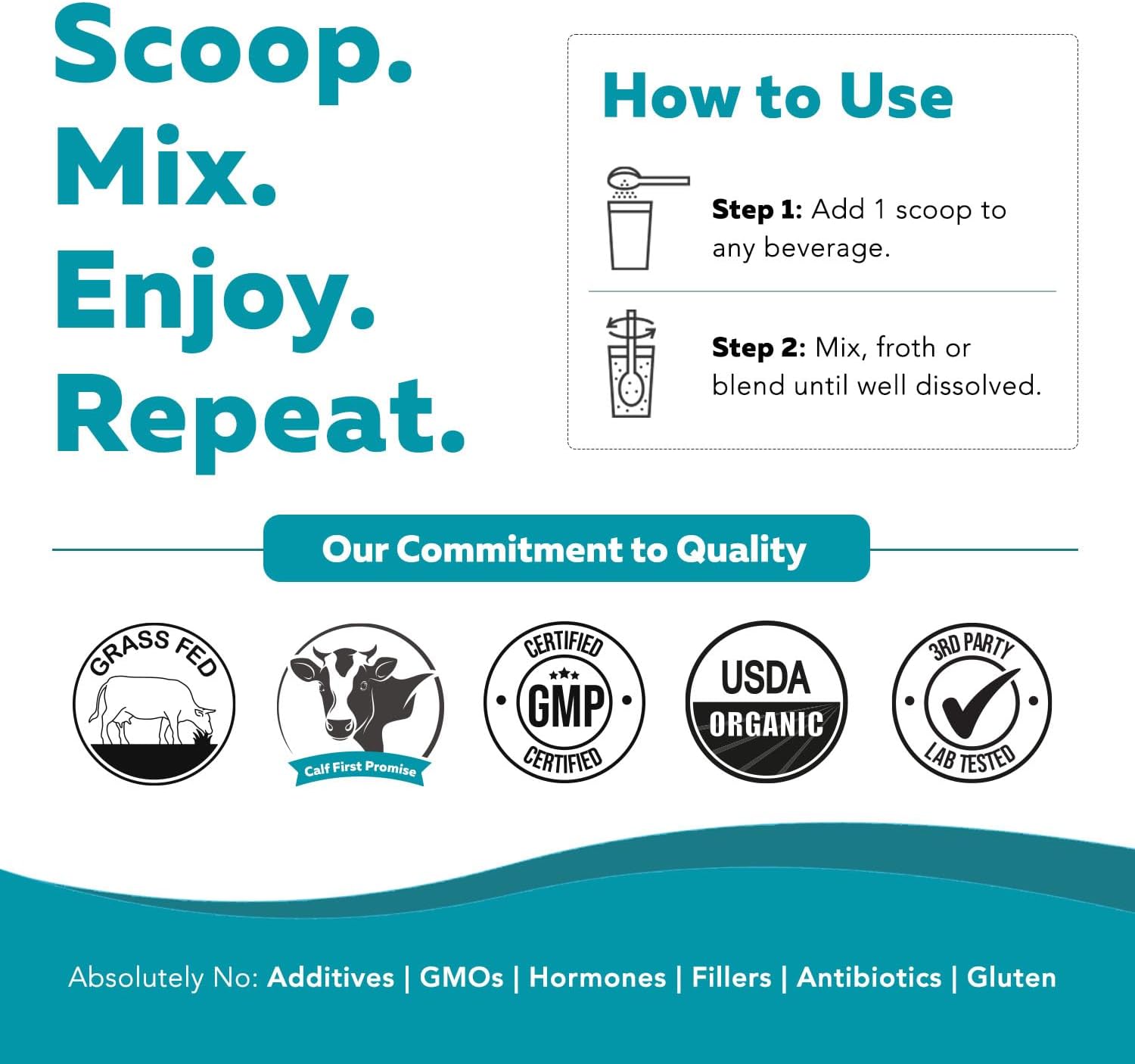 Scoop.
Mix.
Enjoy.
Repeat.

How to Use

Step 1: Add 1 scoop to any beverage.

Step 2: Mix, froth or blend until well dissolved.

Our Commitment to Quality

GRASS FED

Calf First Promise

CERTIFIED GMP CERTIFIED

USDA ORGANIC

3RD PARTY LAB TESTED

Absolutely No: Additives | GMOs | Hormones | Fillers | Antibiotics | Gluten